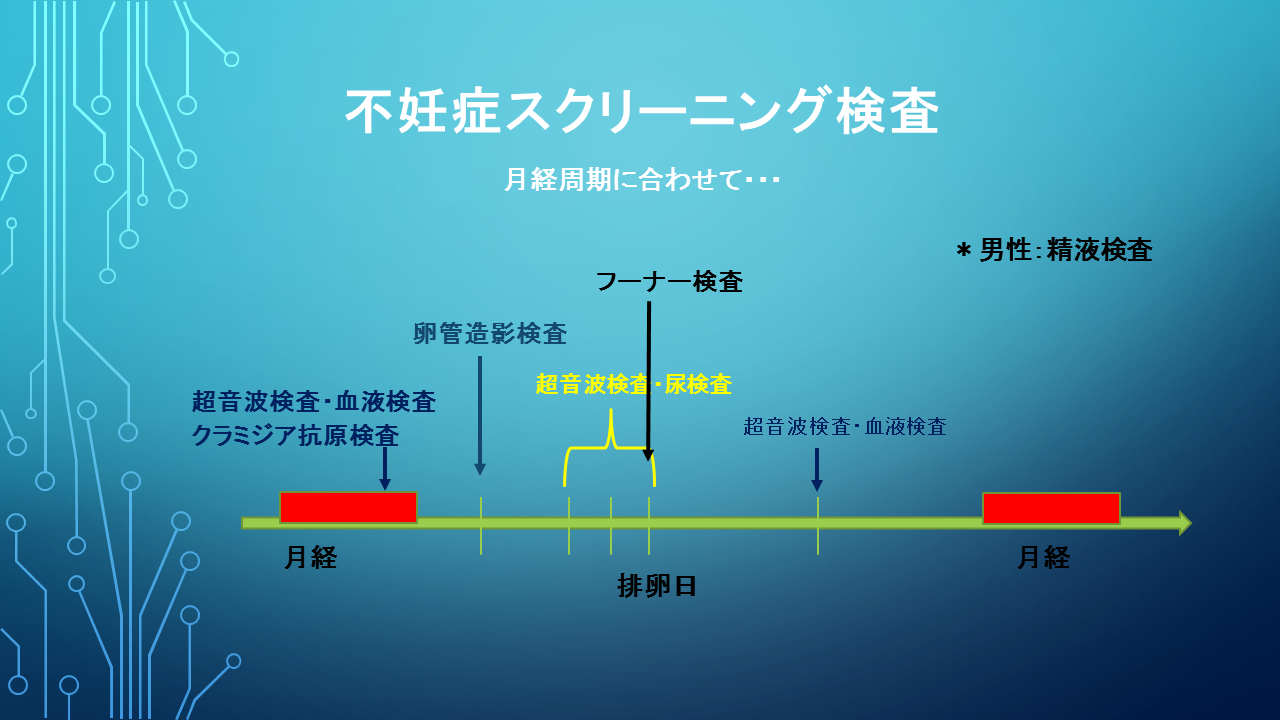 不妊症スクリーニング検査

月経周期に合わせて･･･

＊男性:精液検査

フーナー検査

卵管造影検査

超音波検査･尿検査

超音波検査･血液検査
クラミジア抗原検査

超音波検査･血液検査

月経

排卵日

月経